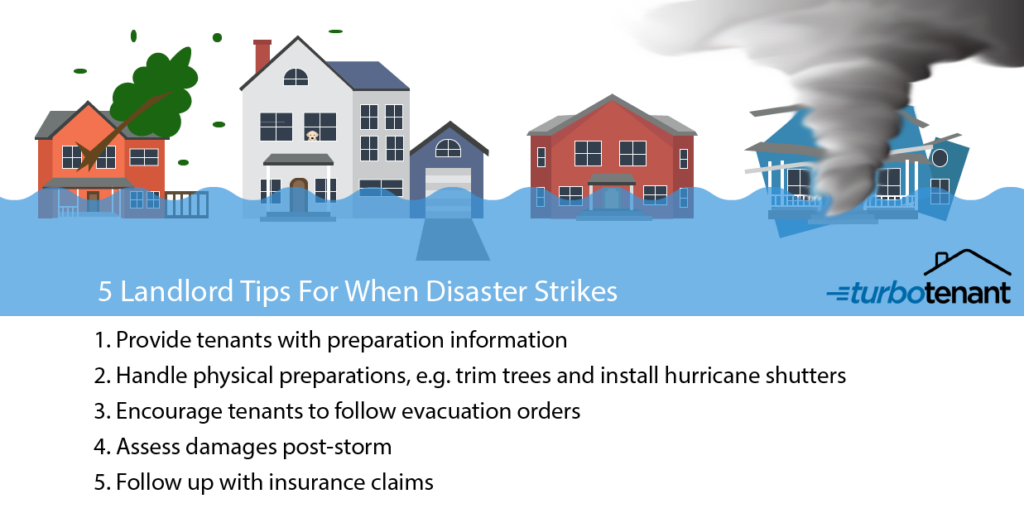 5 Landlord Tips For When Disaster Strikes

turbotenant

1. Provide tenants with preparation information
2. Handle physical preparations, e.g. trim trees and install hurricane shutters
3. Encourage tenants to follow evacuation orders
4. Assess damages post-storm
5. Follow up with insurance claims